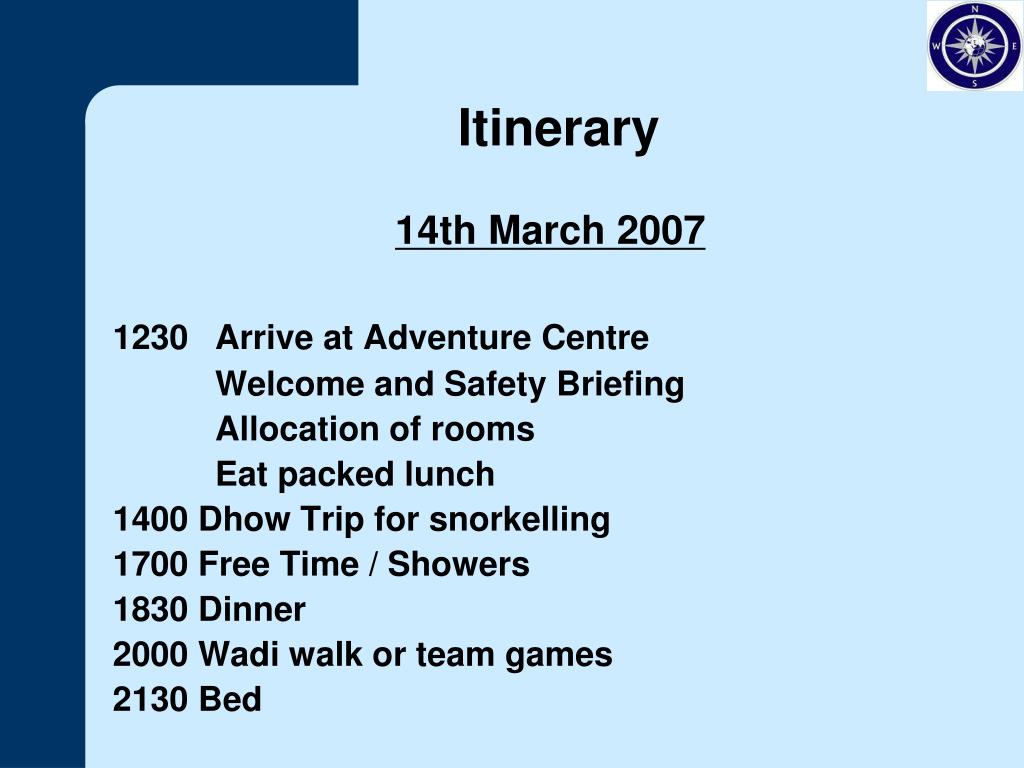 N
W E
S

Itinerary

14th March 2007

1230 Arrive at Adventure Centre
Welcome and Safety Briefing
Allocation of rooms
Eat packed lunch
1400 Dhow Trip for snorkelling
1700 Free Time / Showers
1830 Dinner
2000 Wadi walk or team games
2130 Bed